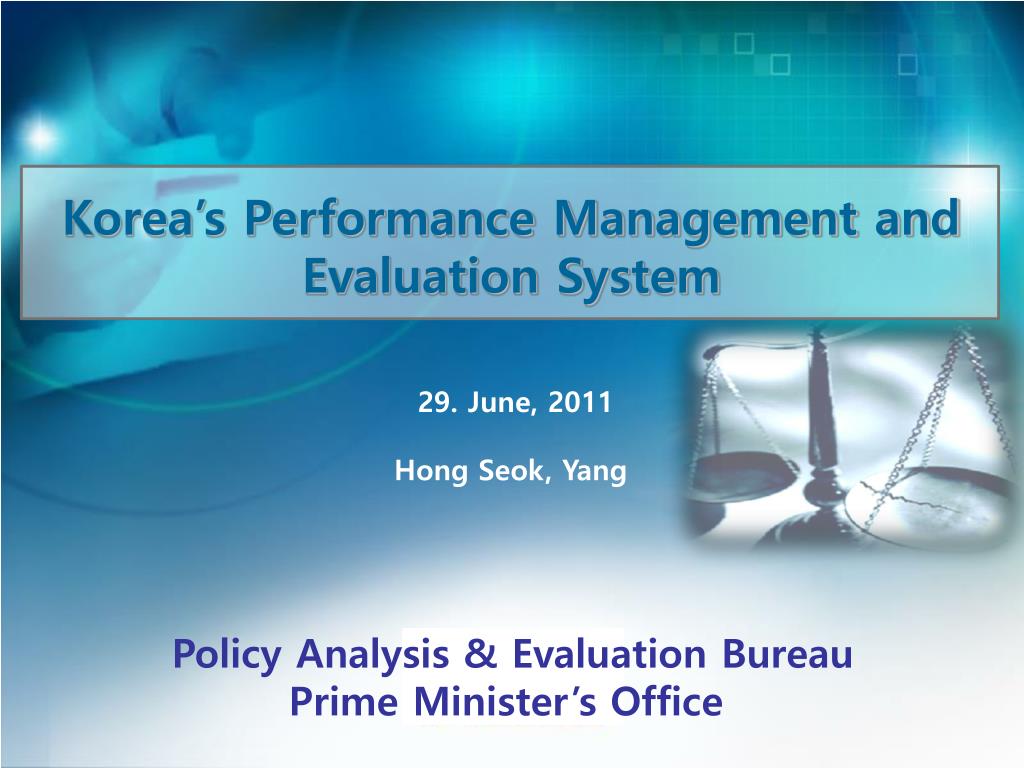 Korea's Performance Management and Evaluation System

29. June, 2011

Hong Seok, Yang

Policy Analysis & Evaluation Bureau
Prime Minister's Office